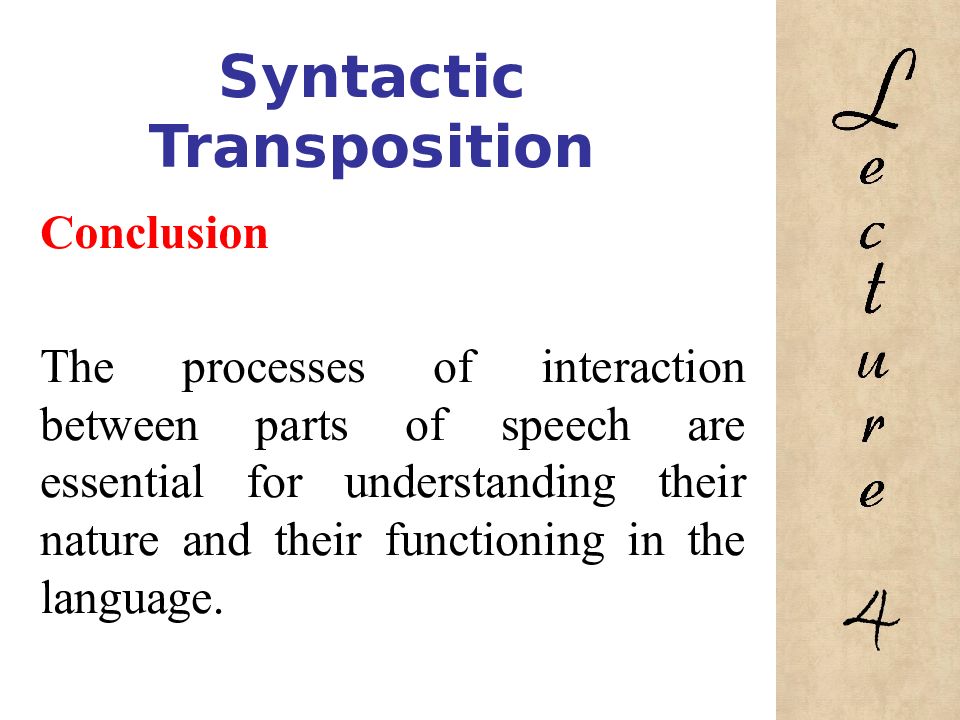 Syntactic Transposition

Conclusion

The processes of interaction between parts of speech are essential for understanding their nature and their functioning in the language.

Lecture

4